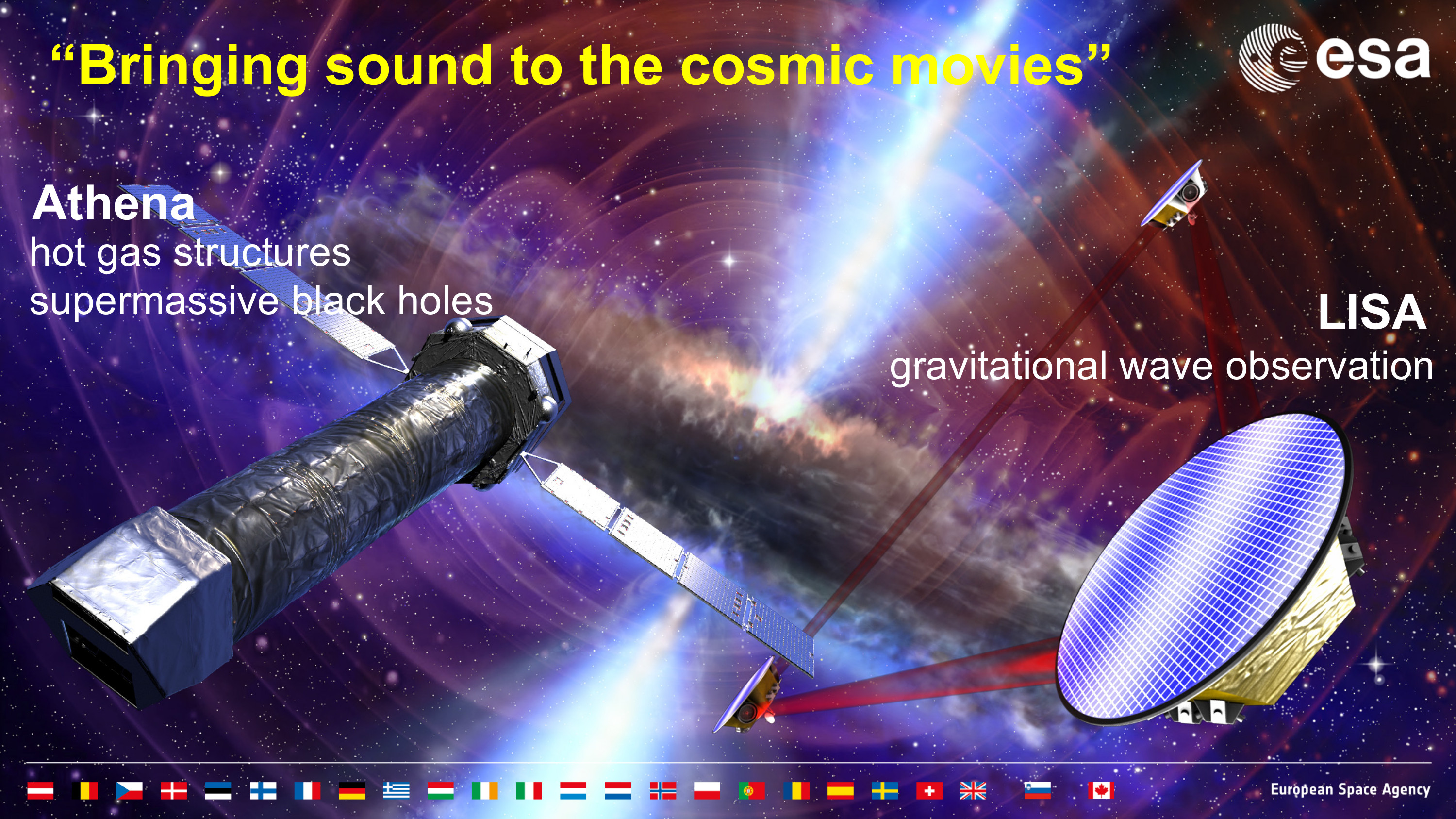 “Bringing sound to the cosmic movies”

esa

Athena
hot gas structures
supermassive black holes

LISA
gravitational wave observation

European Space Agency